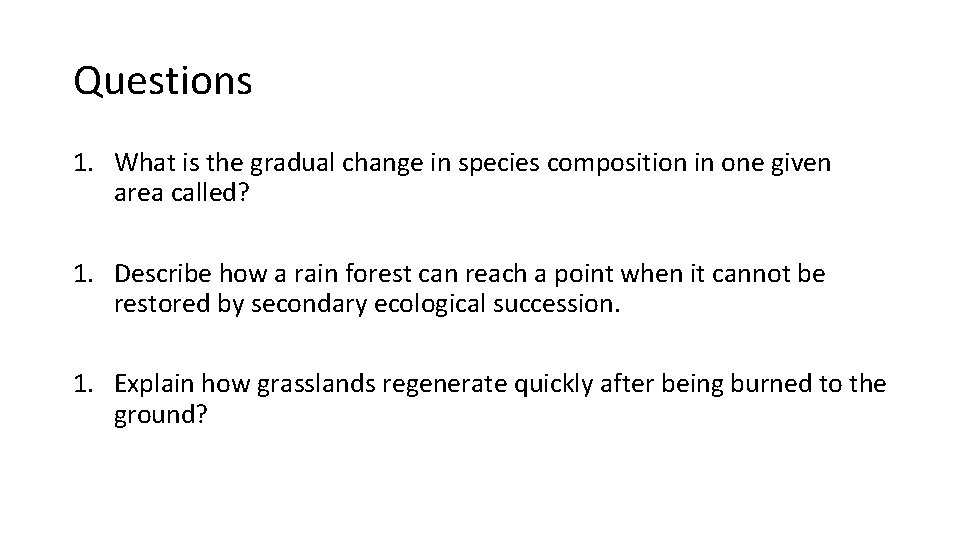 Questions

1. What is the gradual change in species composition in one given area called?

1. Describe how a rain forest can reach a point when it cannot be restored by secondary ecological succession.

1. Explain how grasslands regenerate quickly after being burned to the ground?